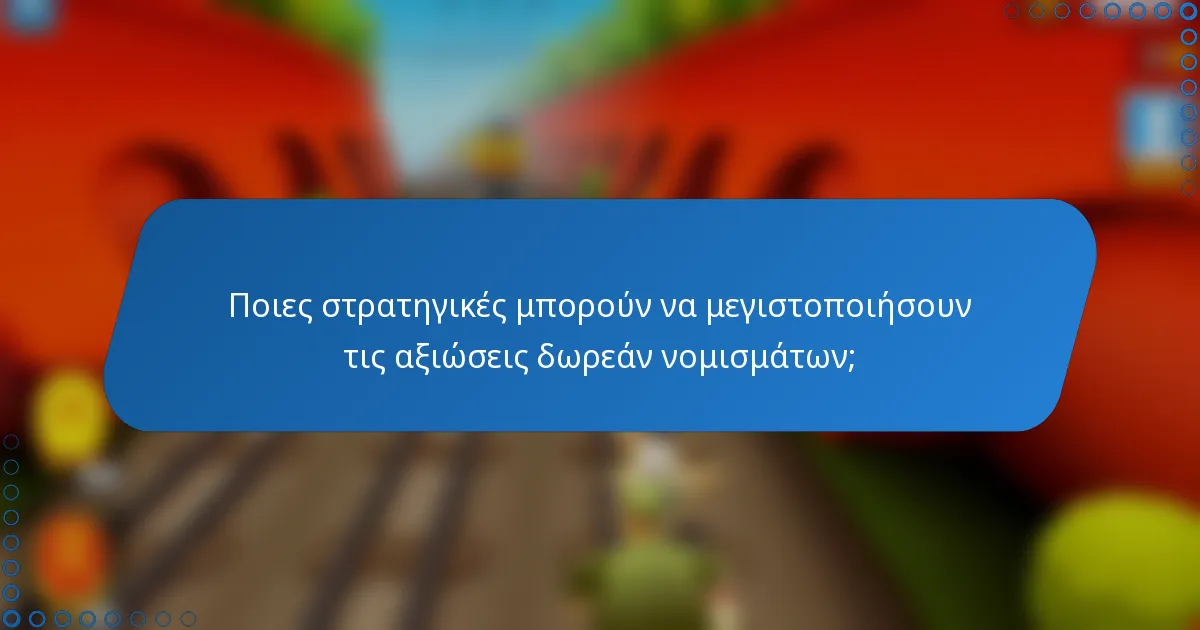 Ποιες στρατηγικές μπορούν να μεγιστοποιήσουν τις αξιώσεις δωρεάν νομισμάτων;